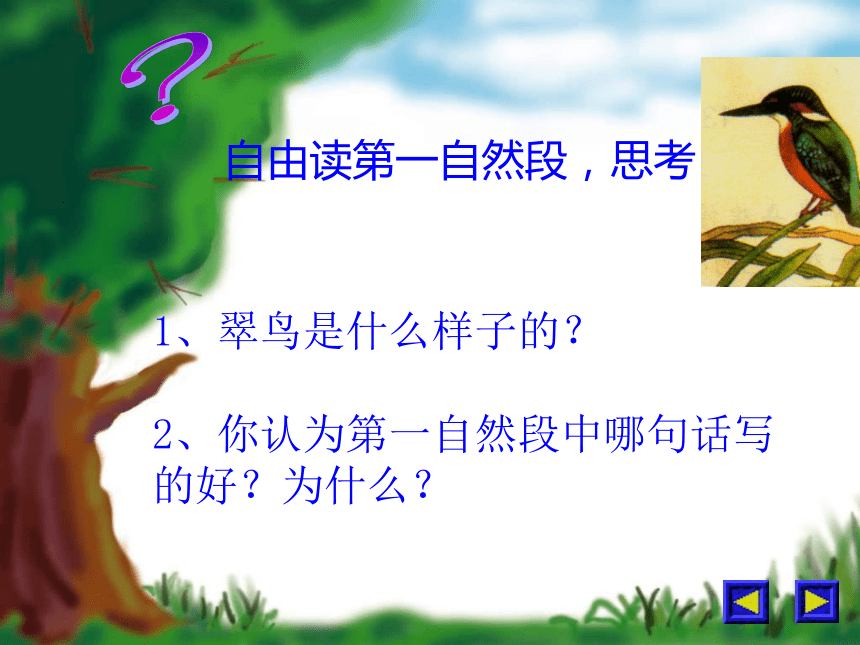 ?

自由读第一自然段，思考

1、翠鸟是什么样子的？

2、你认为第一自然段中哪句话写的好？为什么？